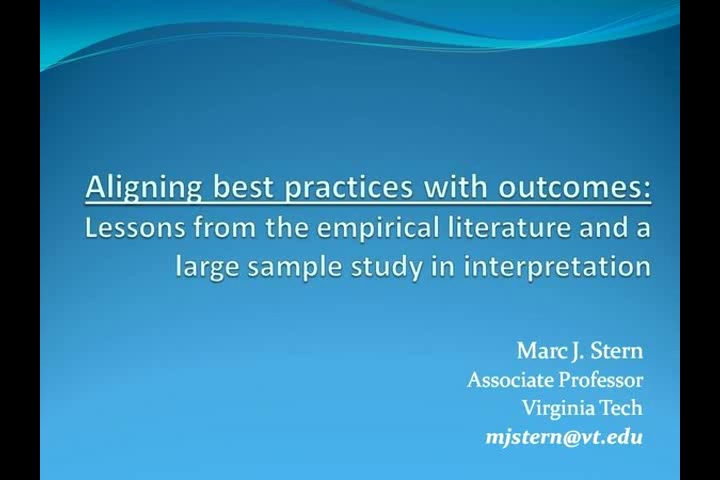 Aligning best practices with outcomes:
Lessons from the empirical literature and a large sample study in interpretation

Marc J. Stern
Associate Professor
Virginia Tech
mjstern@vt.edu